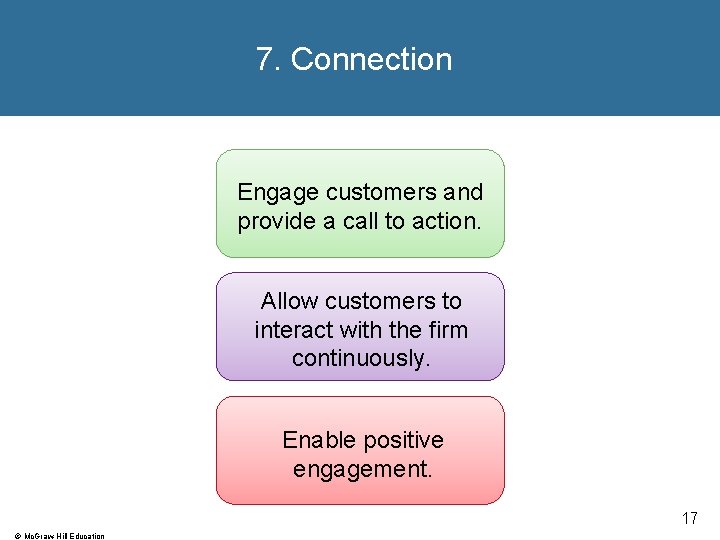 7. Connection

Engage customers and provide a call to action.

Allow customers to interact with the firm continuously.

Enable positive engagement.

17

© McGraw Hill Education